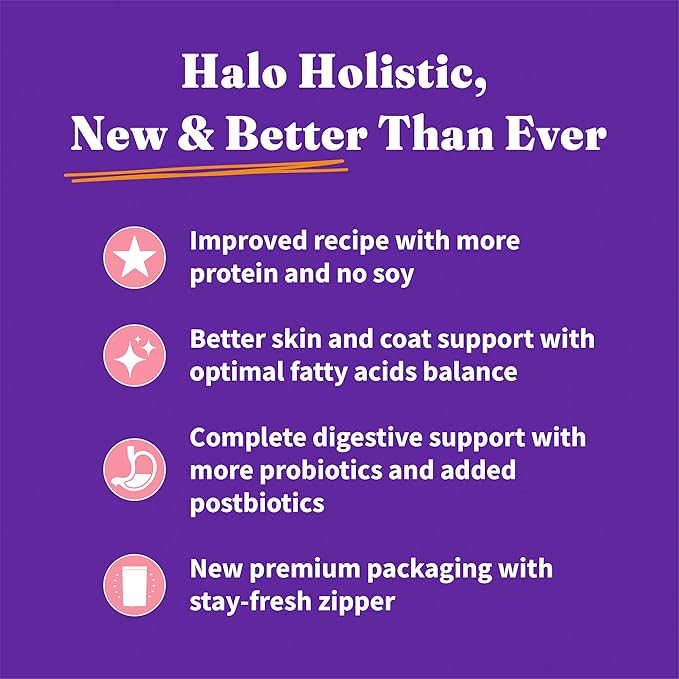 Halo Holistic,
New & Better Than Ever

Improved recipe with more protein and no soy

Better skin and coat support with optimal fatty acids balance

Complete digestive support with more probiotics and added postbiotics

New premium packaging with stay-fresh zipper